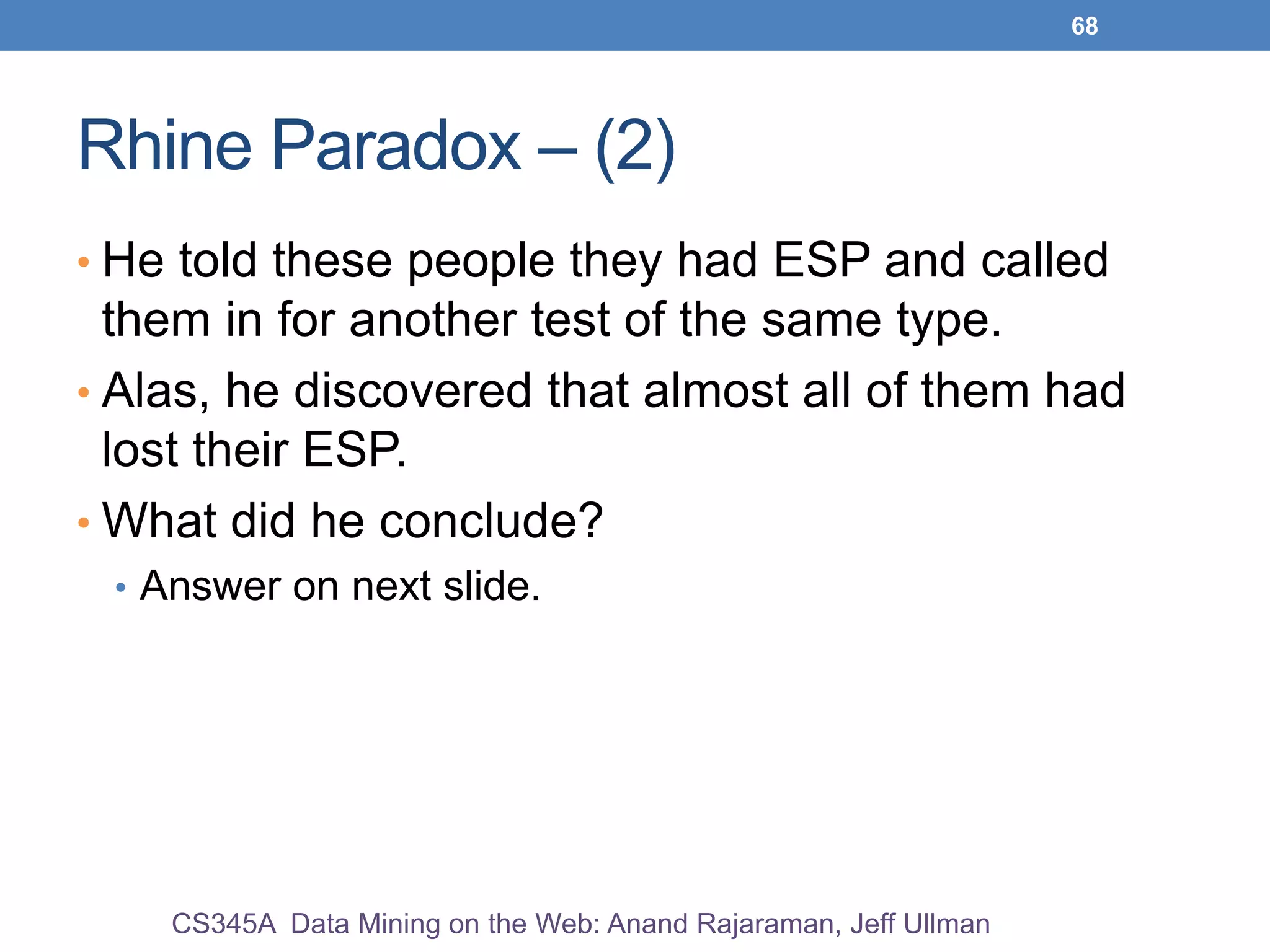 68

Rhine Paradox – (2)

• He told these people they had ESP and called them in for another test of the same type.

• Alas, he discovered that almost all of them had lost their ESP.

• What did he conclude?

• Answer on next slide.

CS345A Data Mining on the Web: Anand Rajaraman, Jeff Ullman